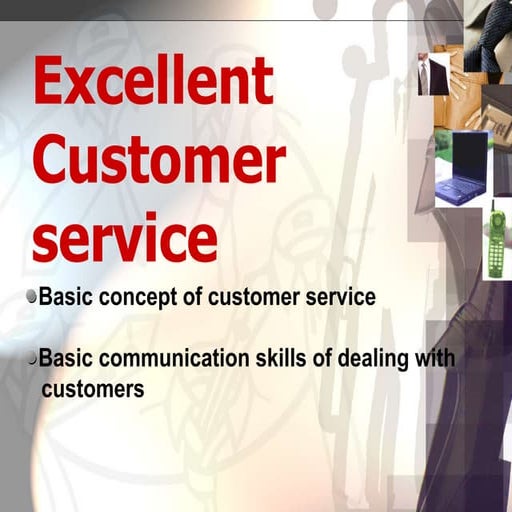 Excellent Customer service

Basic concept of customer service

Basic communication skills of dealing with customers